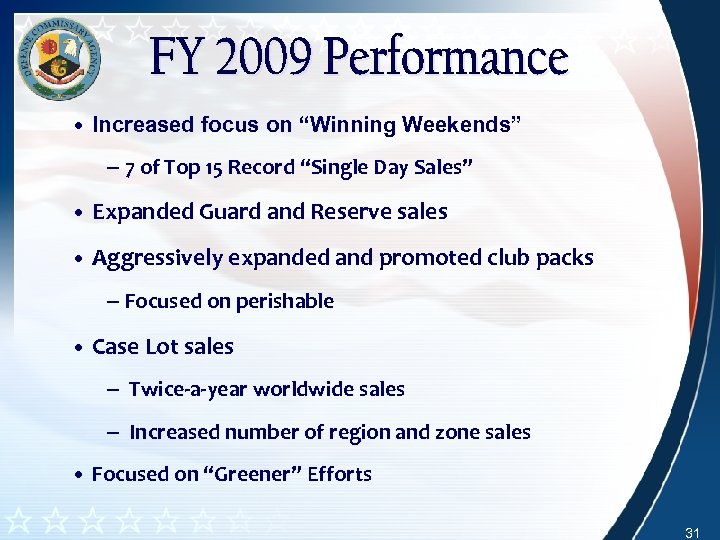 DEFENSE COMMISSARY AGENCY

FY 2009 Performance

• Increased focus on “Winning Weekends”
  – 7 of Top 15 Record “Single Day Sales”

• Expanded Guard and Reserve sales

• Aggressively expanded and promoted club packs
  – Focused on perishable

• Case Lot sales
  – Twice-a-year worldwide sales
  – Increased number of region and zone sales

• Focused on “Greener” Efforts

31